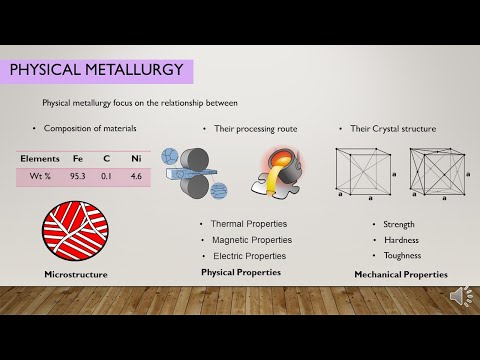 PHYSICAL METALLURGY

Physical metallurgy focus on the relationship between

• Composition of materials

| Elements | Fe | C | Ni |
|---|---|---|---|
| Wt % | 95.3 | 0.1 | 4.6 |

Microstructure

• Their processing route

• Thermal Properties
• Magnetic Properties
• Electric Properties

Physical Properties

• Their Crystal structure

a a a

a a a

• Strength
• Hardness
• Toughness

Mechanical Properties